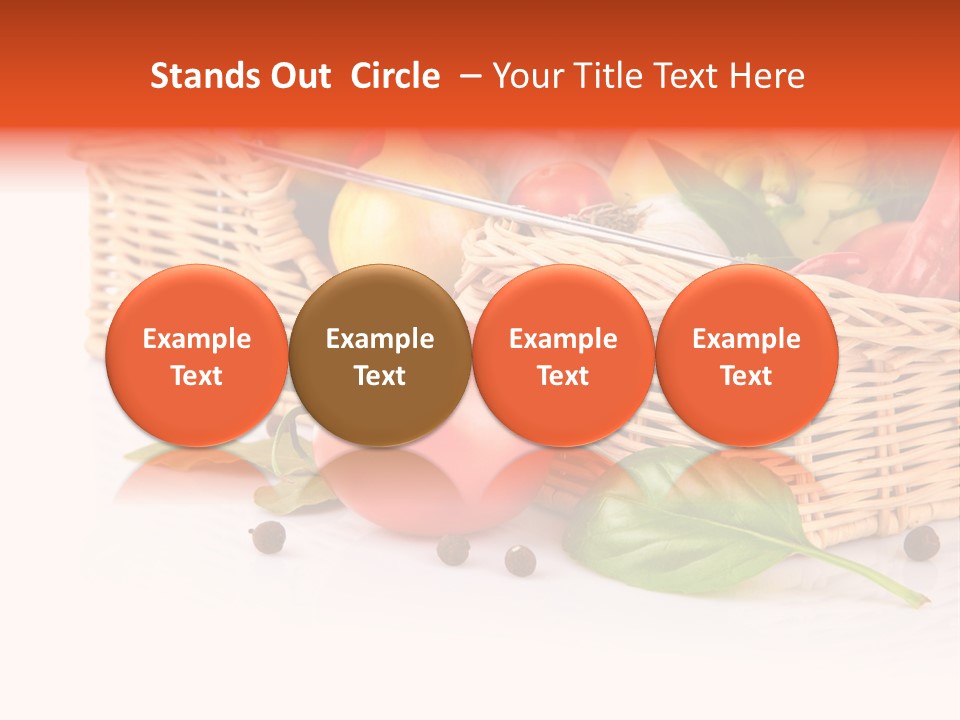 Stands Out Circle – Your Title Text Here

Example Text

Example Text

Example Text

Example Text